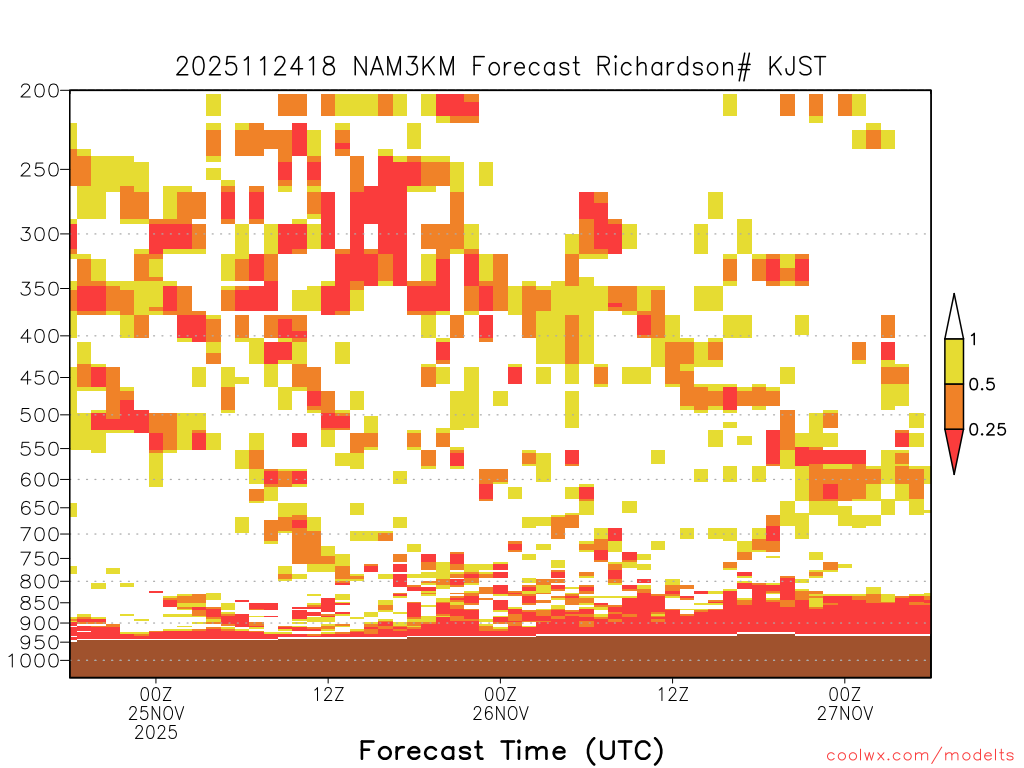 2025112418 NAM3KM Forecast Richardson# KJST

200
250
300
350
400
450
500
550
600
650
700
750
800
850
900
950
1000

1
0.5
0.25

00Z
25NOV
2025
12Z
00Z
26NOV
12Z
00Z
27NOV

Forecast Time (UTC)

coolwx.com/modelts